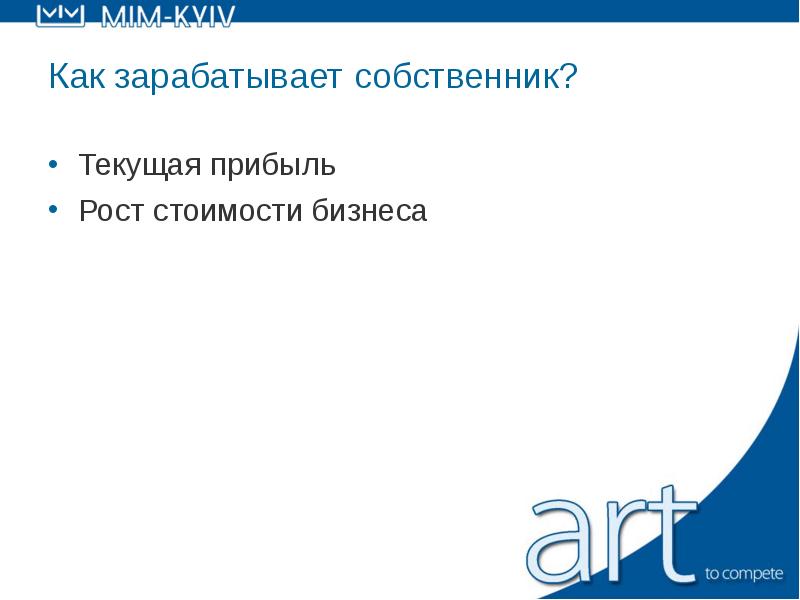 MIM-KYIV

Как зарабатывает собственник?

• Текущая прибыль
• Рост стоимости бизнеса

art
to compete